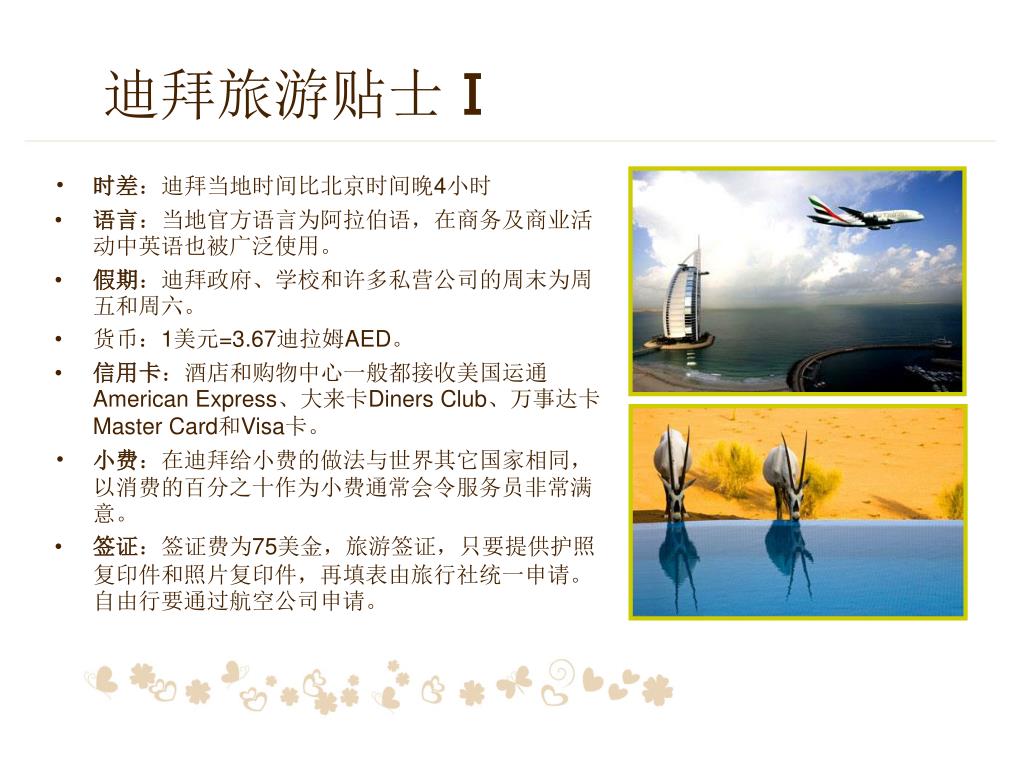 迪拜旅游贴士 I

• 时差：迪拜当地时间比北京时间晚4小时
• 语言：当地官方语言为阿拉伯语，在商务及商业活动中英语也被广泛使用。
• 假期：迪拜政府、学校和许多私营公司的周末为周五和周六。
• 货币：1美元=3.67迪拉姆AED。
• 信用卡：酒店和购物中心一般都接收美国运通American Express、大来卡Diners Club、万事达卡Master Card和Visa卡。
• 小费：在迪拜给小费的做法与世界其它国家相同，以消费的百分之十作为小费通常会令服务员非常满意。
• 签证：签证费为75美金，旅游签证，只要提供护照复印件和照片复印件，再填表由旅行社统一申请。自由行要通过航空公司申请。